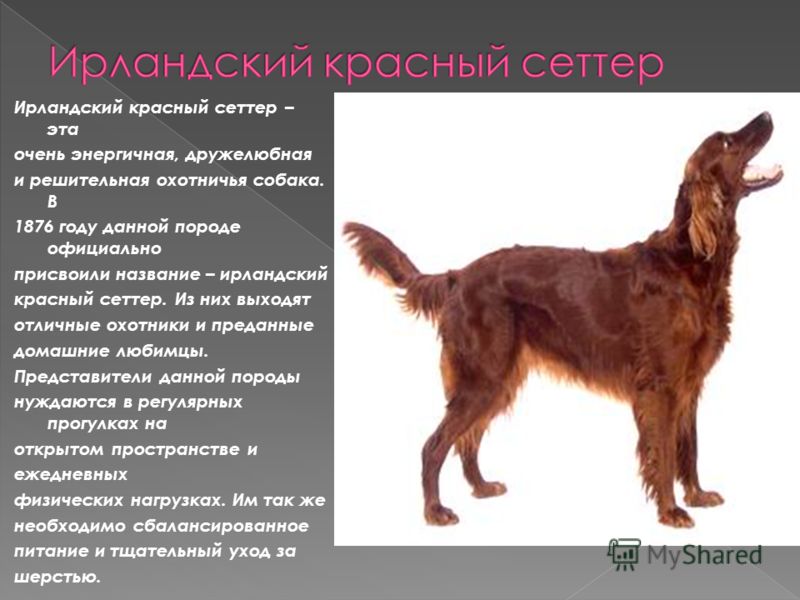 Ирландский красный сеттер

Ирландский красный сеттер – эта очень энергичная, дружелюбная и решительная охотничья собака. В 1876 году данной породе официально присвоили название – ирландский красный сеттер. Из них выходят отличные охотники и преданные домашние любимцы. Представители данной породы нуждаются в регулярных прогулках на открытом пространстве и ежедневных физических нагрузках. Им так же необходимо сбалансированное питание и тщательный уход за шерстью.

MyShared